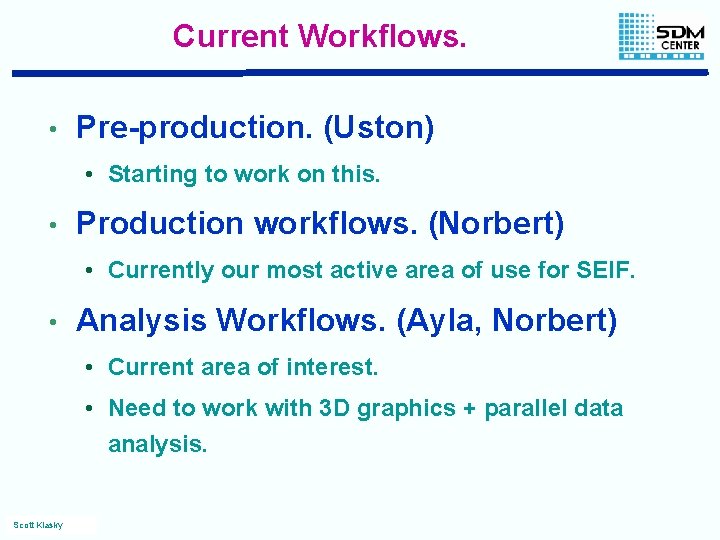 Current Workflows.

SDM CENTER

• Pre-production. (Uston)
  • Starting to work on this.
• Production workflows. (Norbert)
  • Currently our most active area of use for SEIF.
• Analysis Workflows. (Ayla, Norbert)
  • Current area of interest.
  • Need to work with 3D graphics + parallel data analysis.

Scott Klasky